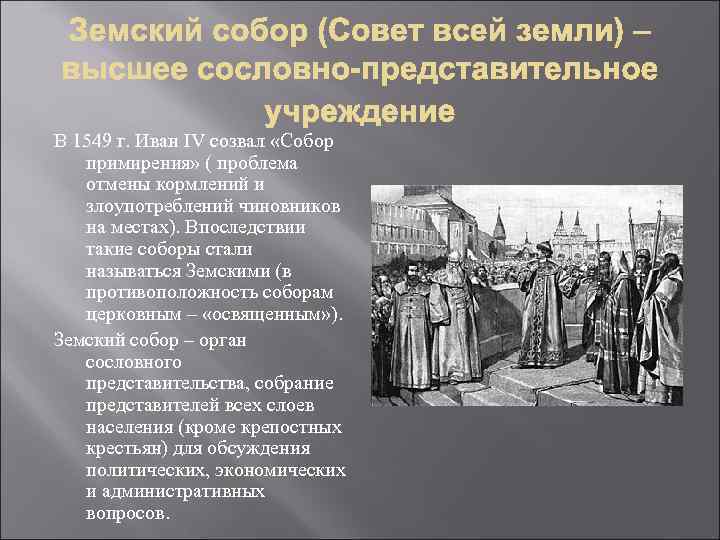 Земский собор (Совет всей земли) – высшее сословно-представительное учреждение

В 1549 г. Иван IV созвал «Собор примирения» ( проблема отмены кормлений и злоупотреблений чиновников на местах). Впоследствии такие соборы стали называться Земскими (в противоположность соборам церковным – «освященным»).

Земский собор – орган сословного представительства, собрание представителей всех слоев населения (кроме крепостных крестьян) для обсуждения политических, экономических и административных вопросов.